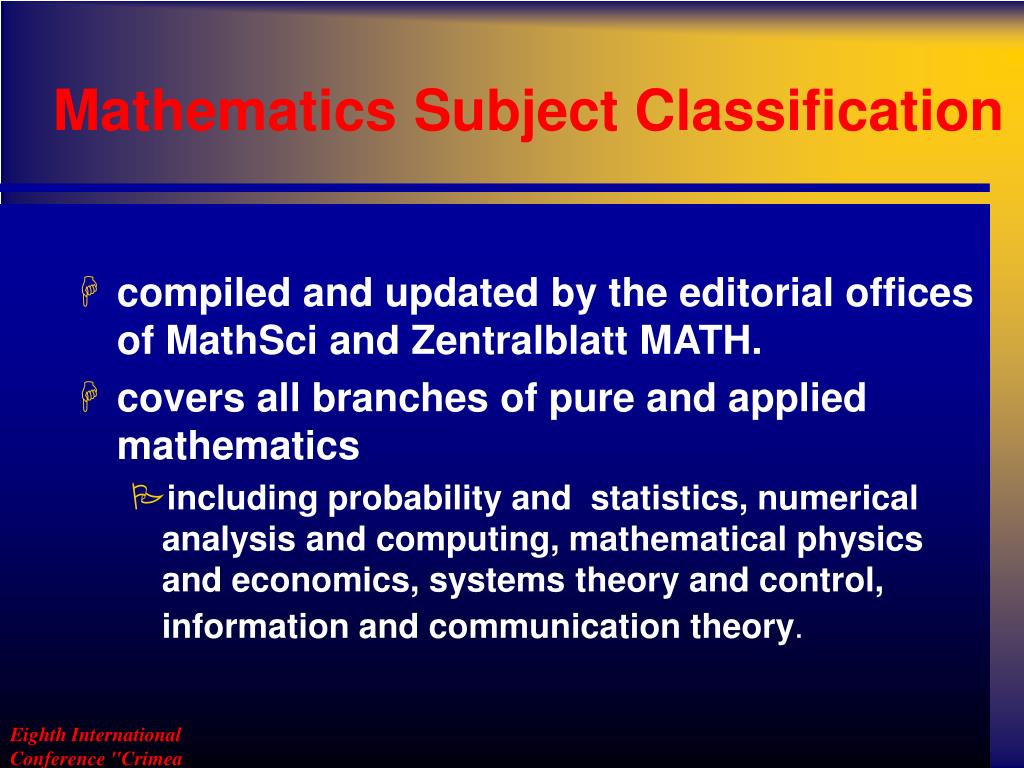 Mathematics Subject Classification

compiled and updated by the editorial offices of MathSci and Zentralblatt MATH.

covers all branches of pure and applied mathematics

including probability and statistics, numerical analysis and computing, mathematical physics and economics, systems theory and control, information and communication theory.

Eighth International Conference "Crimea